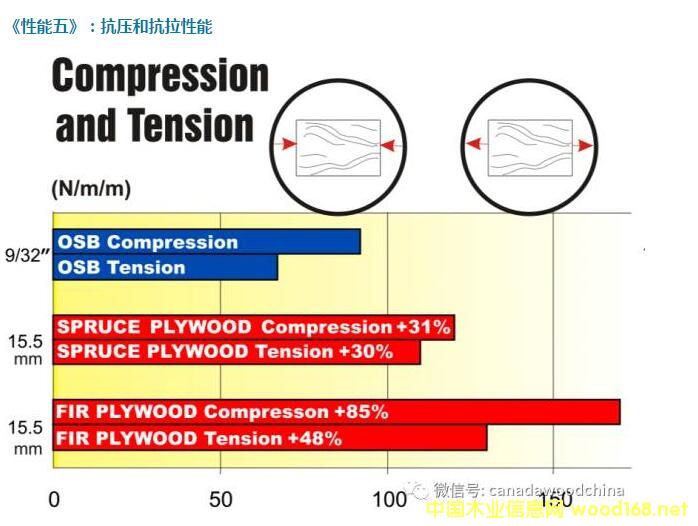 《性能五》：抗压和抗拉性能

Compression and Tension

(N/m/m)

9/32"
OSB Compression
OSB Tension

15.5 mm
SPRUCE PLYWOOD Compression +31%
SPRUCE PLYWOOD Tension +30%

15.5 mm
FIR PLYWOOD Compresson +85%
FIR PLYWOOD Tension +48%

0 50 100 150

微信号: canadawoodchina
中国木业信息网 wood168.net